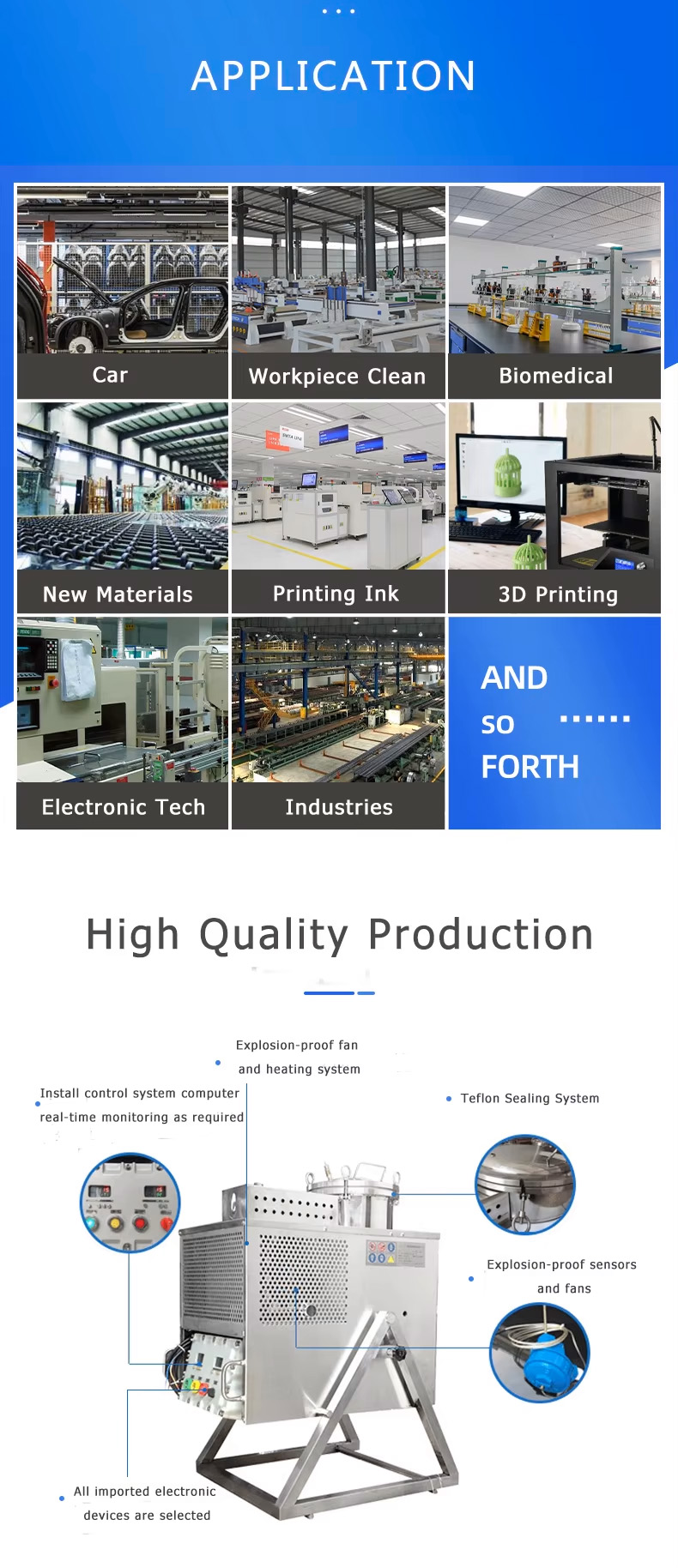 APPLICATION

Car

Workpiece Clean

Biomedical

New Materials

Printing Ink

3D Printing

Electronic Tech

Industries

AND
SO ......
FORTH

High Quality Production

Explosion-proof fan and heating system

Install control system computer real-time monitoring as required

Teflon Sealing System

Explosion-proof sensors and fans

All imported electronic devices are selected